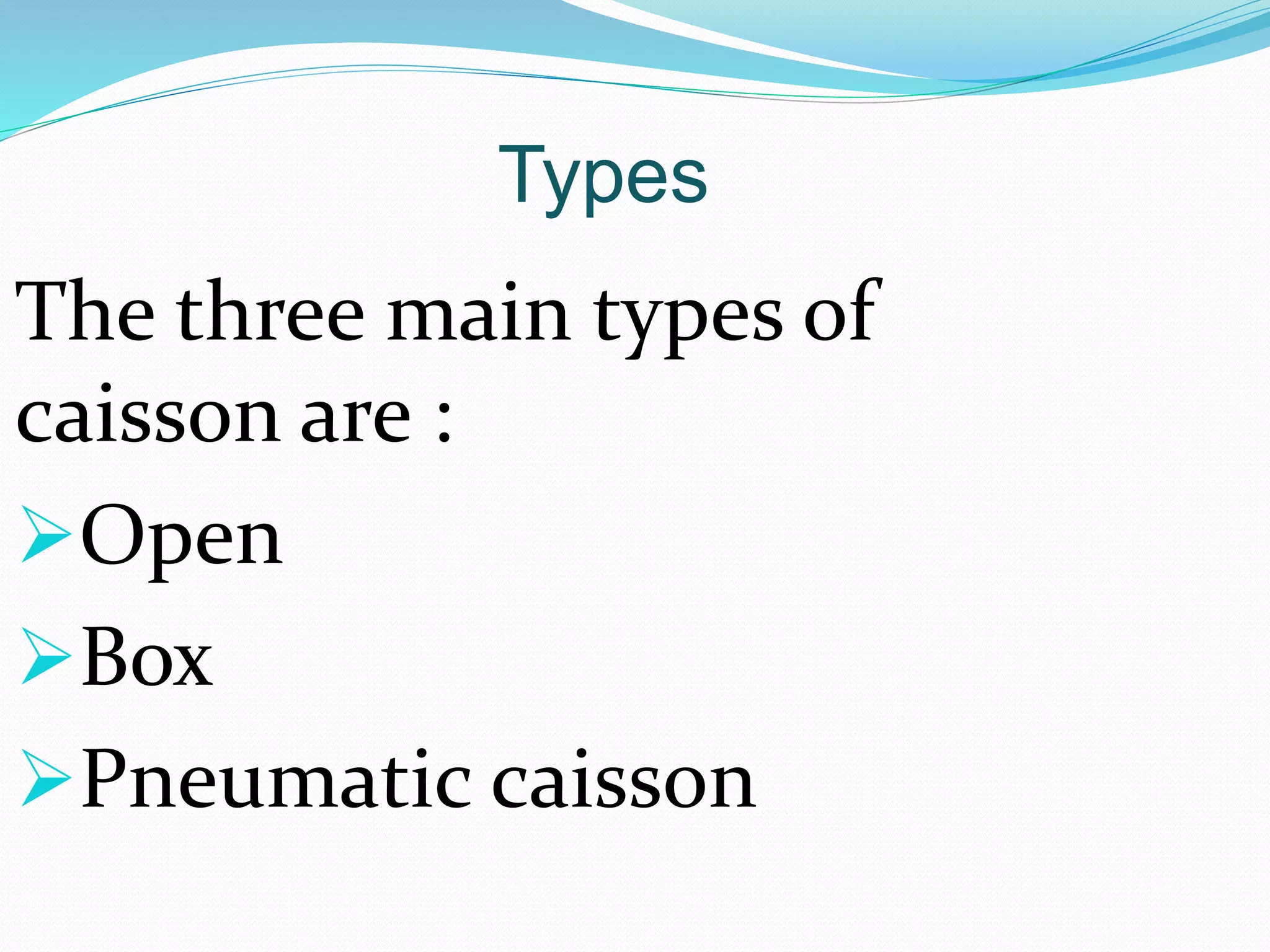 Types

The three main types of caisson are :

➢Open

➢Box

➢Pneumatic caisson